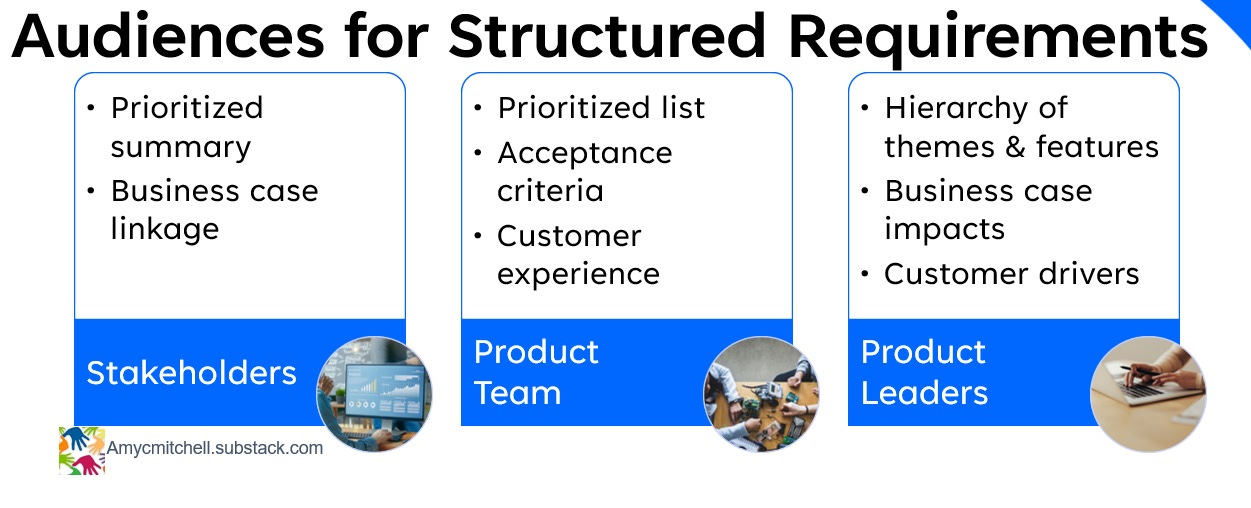 Audiences for Structured Requirements

• Prioritized summary
• Business case linkage

Stakeholders

• Prioritized list
• Acceptance criteria
• Customer experience

Product Team

• Hierarchy of themes & features
• Business case impacts
• Customer drivers

Product Leaders

Amycmitchell.substack.com